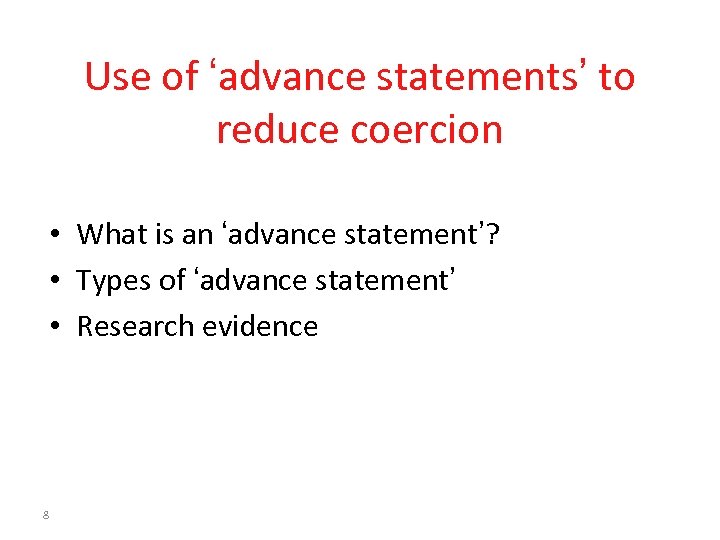 Use of ‘advance statements’ to reduce coercion

• What is an ‘advance statement’?
• Types of ‘advance statement’
• Research evidence

8